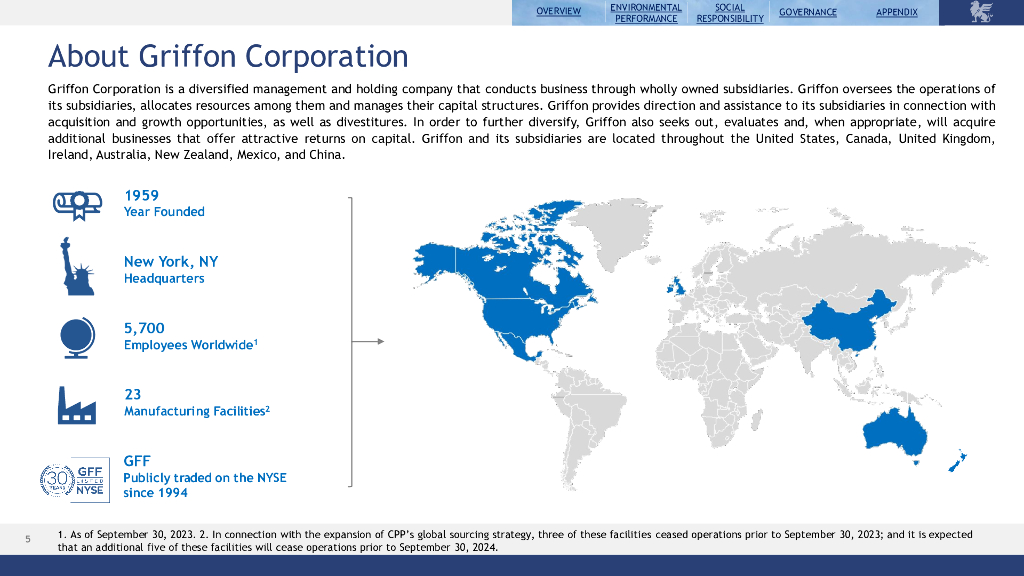 OVERVIEW ENVIRONMENTAL PERFORMANCE SOCIAL RESPONSIBILITY GOVERNANCE APPENDIX

About Griffon Corporation

Griffon Corporation is a diversified management and holding company that conducts business through wholly owned subsidiaries. Griffon oversees the operations of its subsidiaries, allocates resources among them and manages their capital structures. Griffon provides direction and assistance to its subsidiaries in connection with acquisition and growth opportunities, as well as divestitures. In order to further diversify, Griffon also seeks out, evaluates and, when appropriate, will acquire additional businesses that offer attractive returns on capital. Griffon and its subsidiaries are located throughout the United States, Canada, United Kingdom, Ireland, Australia, New Zealand, Mexico, and China.

1959
Year Founded

New York, NY
Headquarters

5,700
Employees Worldwide$^1$

23
Manufacturing Facilities$^2$

30 YEARS GFF LISTED NYSE

GFF
Publicly traded on the NYSE since 1994

5

1. As of September 30, 2023. 2. In connection with the expansion of CPP's global sourcing strategy, three of these facilities ceased operations prior to September 30, 2023; and it is expected that an additional five of these facilities will cease operations prior to September 30, 2024.